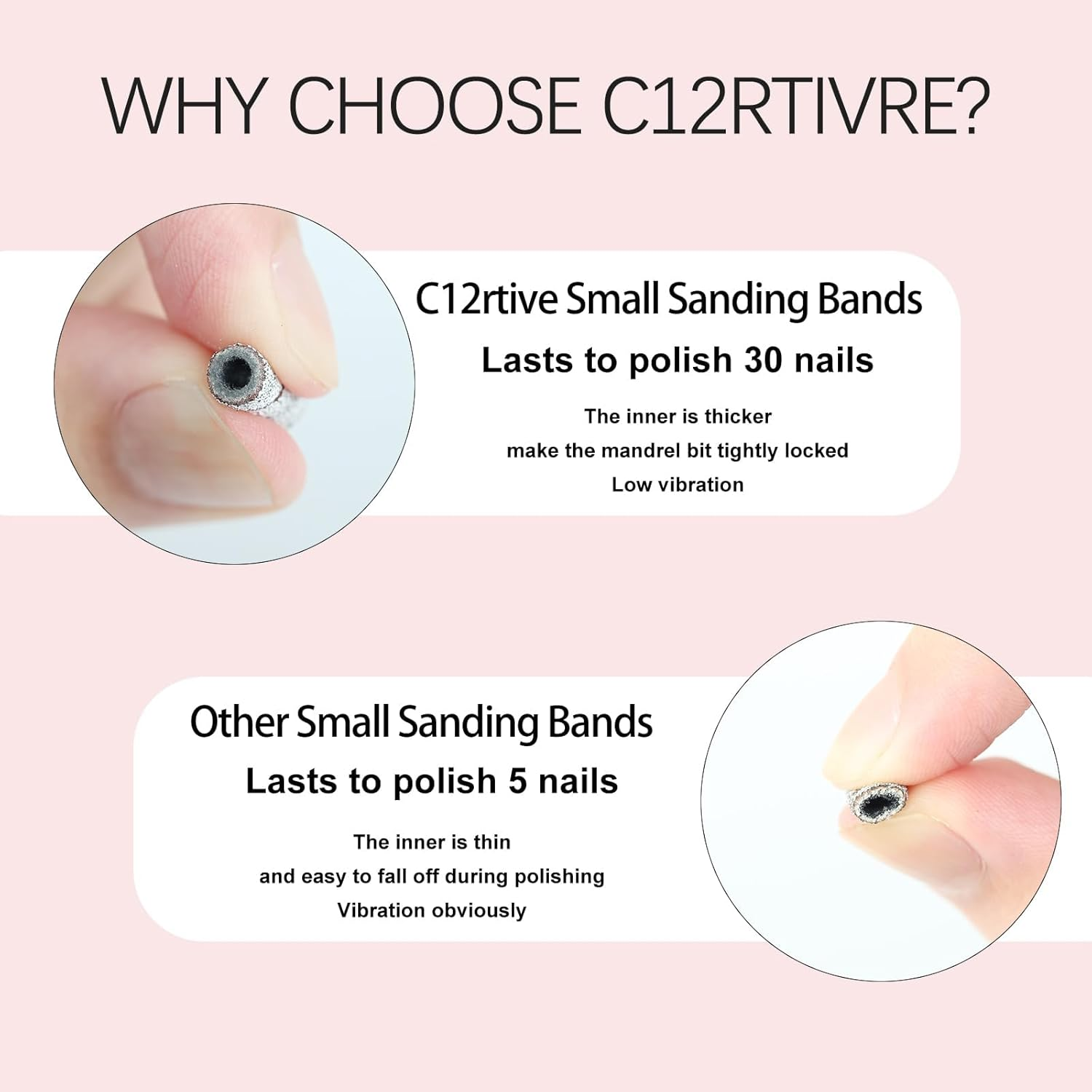 WHY CHOOSE C12RTIVRE?

C12rtive Small Sanding Bands
Lasts to polish 30 nails

The inner is thicker
make the mandrel bit tightly locked
Low vibration

Other Small Sanding Bands
Lasts to polish 5 nails

The inner is thin
and easy to fall off during polishing
Vibration obviously